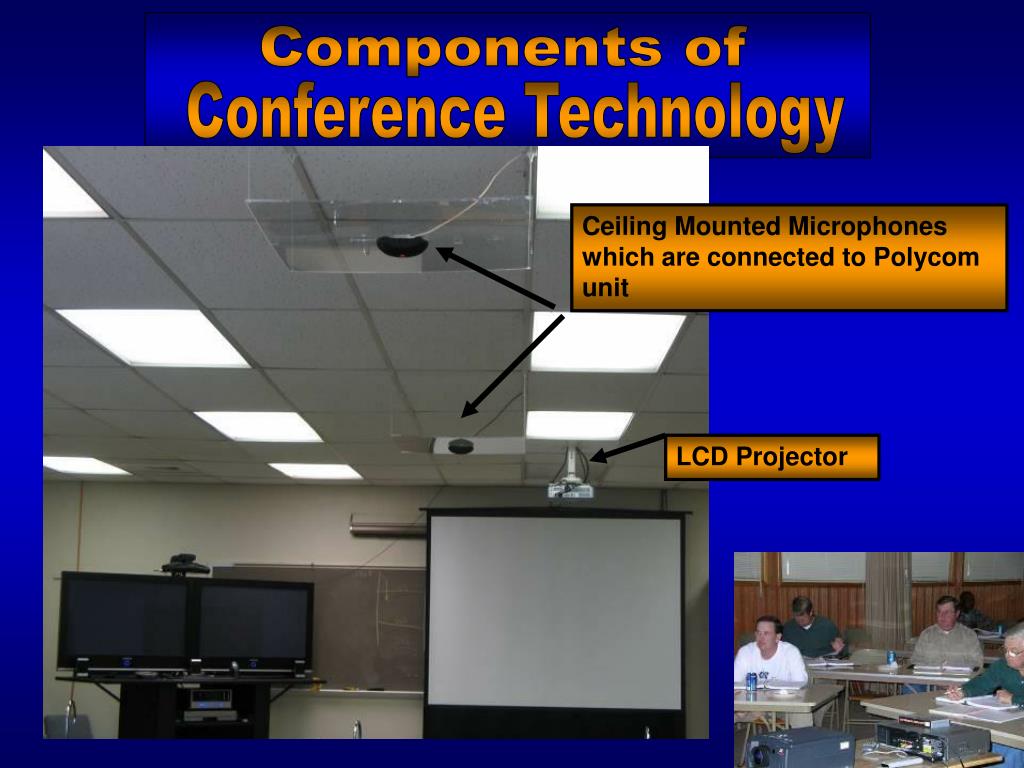 Components of
Conference Technology

Ceiling Mounted Microphones which are connected to Polycom unit

LCD Projector